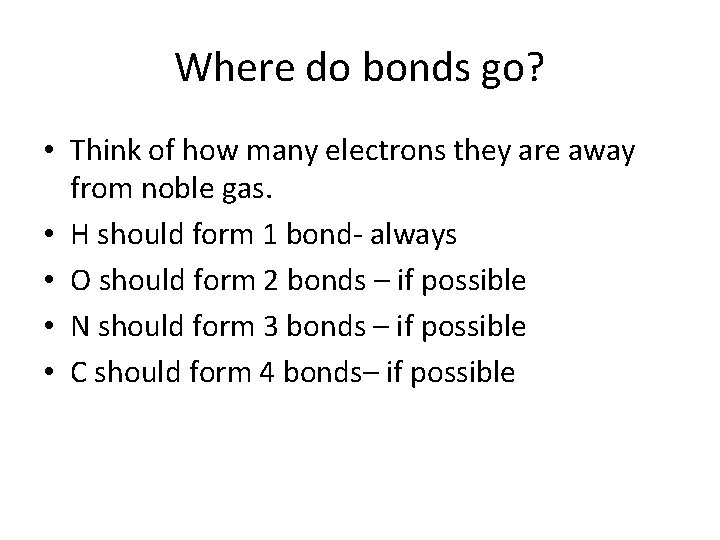 Where do bonds go?

• Think of how many electrons they are away from noble gas.
• H should form 1 bond- always
• O should form 2 bonds – if possible
• N should form 3 bonds – if possible
• C should form 4 bonds– if possible